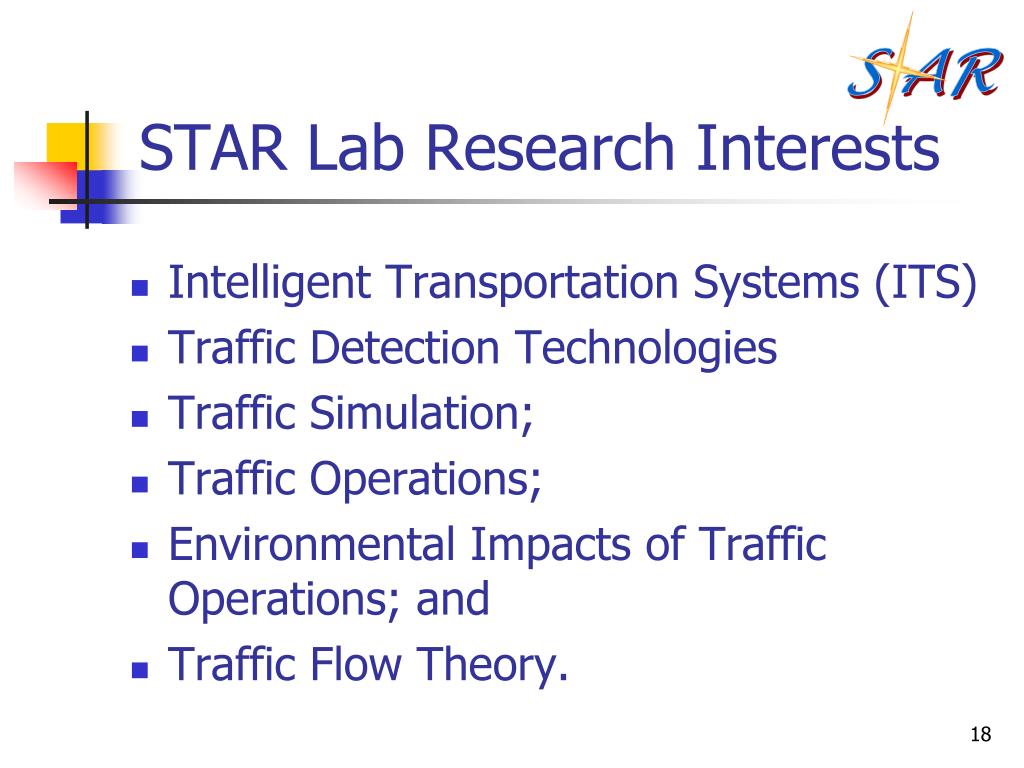 STAR

STAR Lab Research Interests

- Intelligent Transportation Systems (ITS)
- Traffic Detection Technologies
- Traffic Simulation;
- Traffic Operations;
- Environmental Impacts of Traffic Operations; and
- Traffic Flow Theory.

18